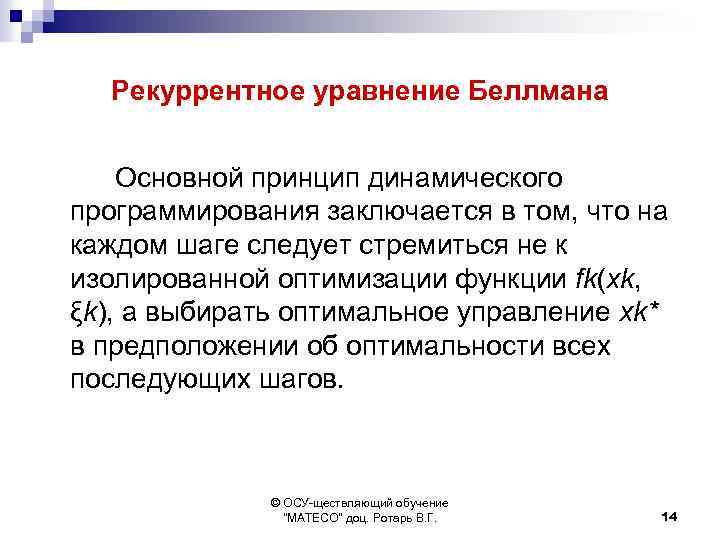 Рекуррентное уравнение Беллмана

Основной принцип динамического программирования заключается в том, что на каждом шаге следует стремиться не к изолированной оптимизации функции fk(xk, ξk), а выбирать оптимальное управление xk* в предположении об оптимальности всех последующих шагов.

© ОСУ-ществляющий обучение "МАТЕСО" доц. Ротарь В.Г.

14